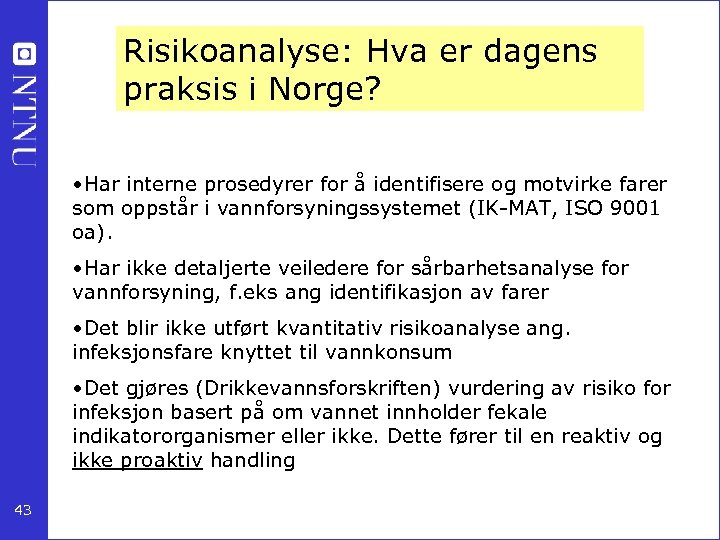 NTNU

Risikoanalyse: Hva er dagens praksis i Norge?

•Har interne prosedyrer for å identifisere og motvirke farer som oppstår i vannforsyningssystemet (IK-MAT, ISO 9001 oa).

•Har ikke detaljerte veiledere for sårbarhetsanalyse for vannforsyning, f.eks ang identifikasjon av farer

•Det blir ikke utført kvantitativ risikoanalyse ang. infeksjonsfare knyttet til vannkonsum

•Det gjøres (Drikkevannsforskriften) vurdering av risiko for infeksjon basert på om vannet innholder fekale indikatororganismer eller ikke. Dette fører til en reaktiv og ikke proaktiv handling

43